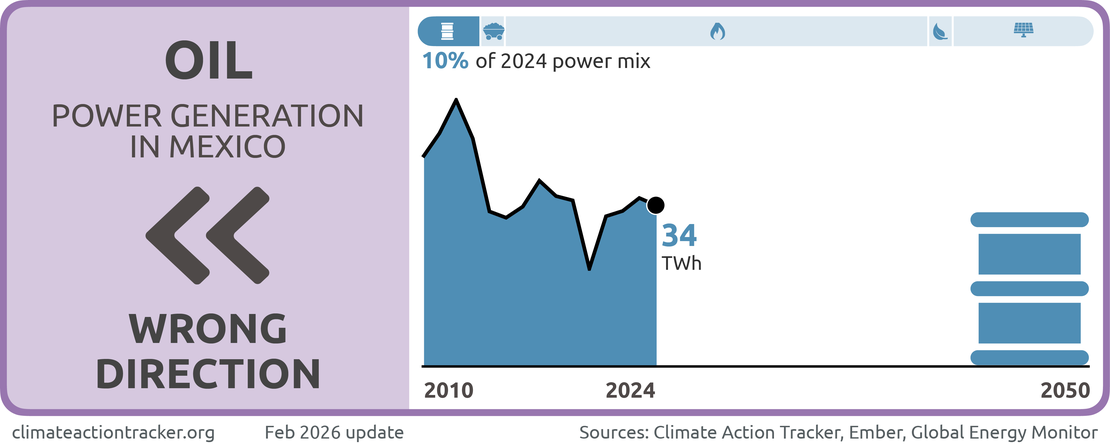 OIL

POWER GENERATION IN MEXICO

WRONG DIRECTION

10% of 2024 power mix

34 TWh

2010

2024

2050

climateactiontracker.org

Feb 2026 update

Sources: Climate Action Tracker, Ember, Global Energy Monitor